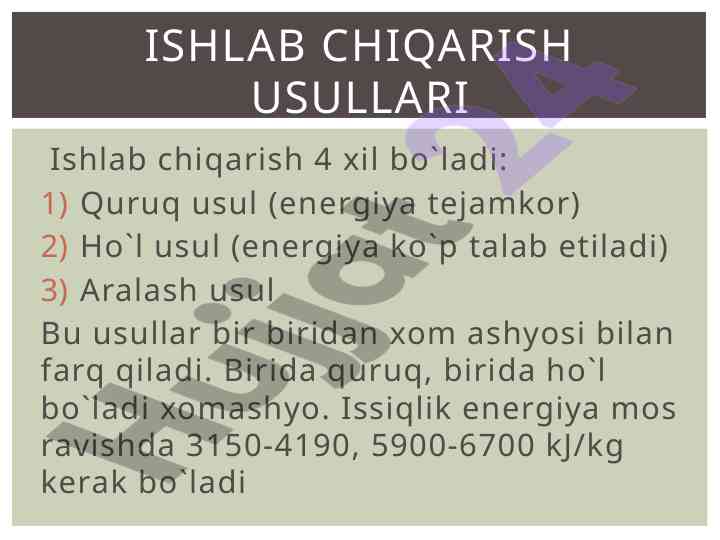 ISHLAB CHIQARISH USULLARI

Ishlab chiqarish 4 xil bo`ladi:

1) Quruq usul (energiya tejamkor)

2) Ho`l usul (energiya ko`p talab etiladi)

3) Aralash usul

Bu usullar bir biridan xom ashyosi bilan farq qiladi. Birida quruq, birida ho`l bo`ladi xomashyo. Issiqlik energiya mos ravishda 3150-4190, 5900-6700 kJ/kg kerak bo`ladi

Hujjat24